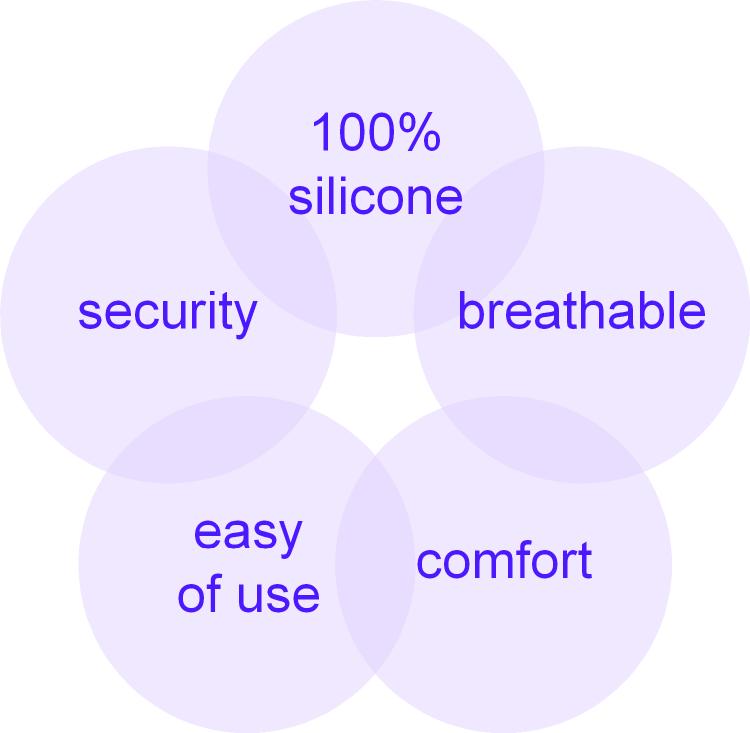 100%
silicone

security

breathable

easy
of use

comfort